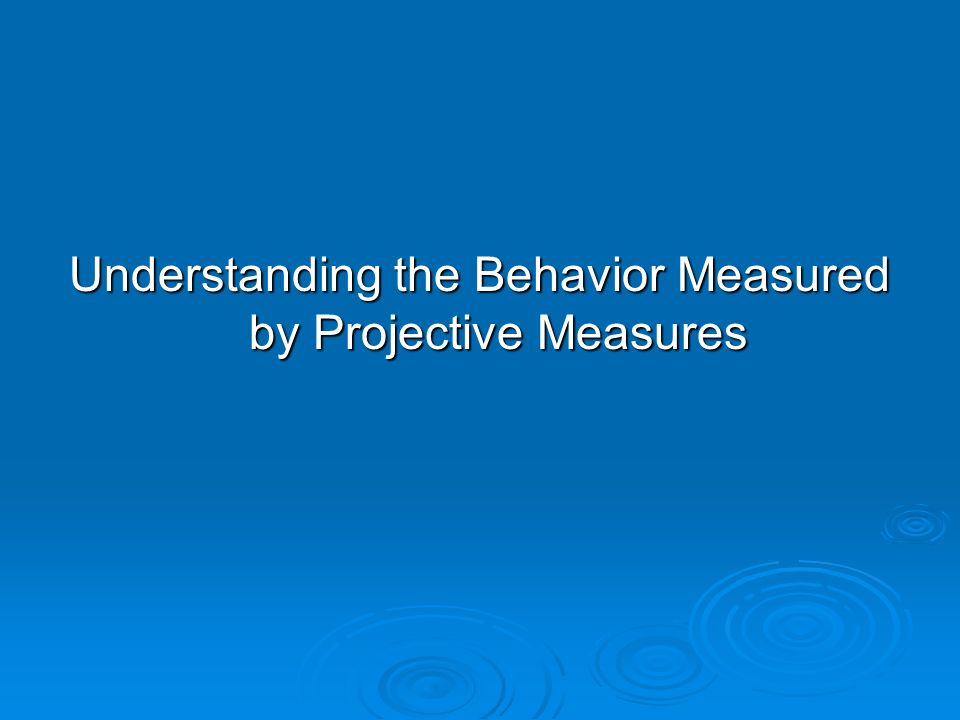 Understanding the Behavior Measured by Projective Measures